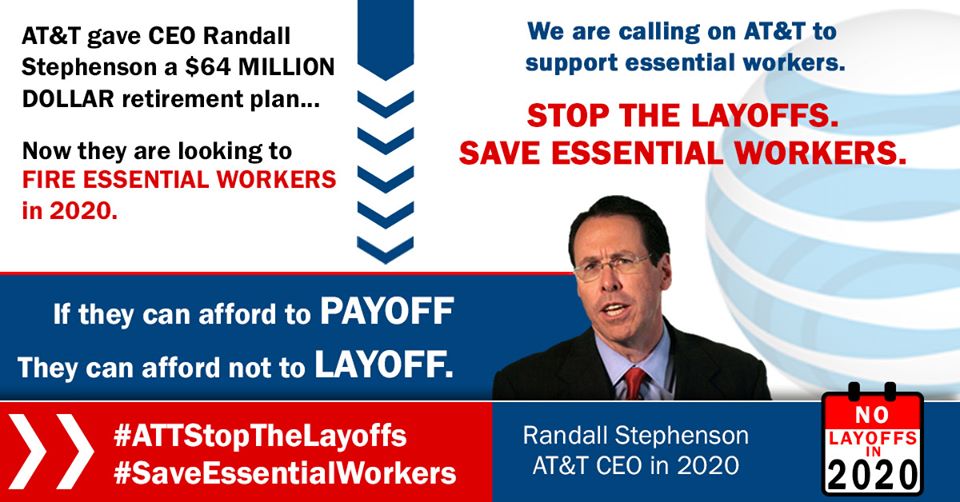 AT&T gave CEO Randall Stephenson a $64 MILLION DOLLAR retirement plan...

Now they are looking to FIRE ESSENTIAL WORKERS in 2020.

We are calling on AT&T to support essential workers.

STOP THE LAYOFFS. SAVE ESSENTIAL WORKERS.

If they can afford to PAYOFF
They can afford not to LAYOFF.

#ATTStopTheLayoffs
#SaveEssentialWorkers

Randall Stephenson
AT&T CEO in 2020

NO LAYOFFS IN 2020